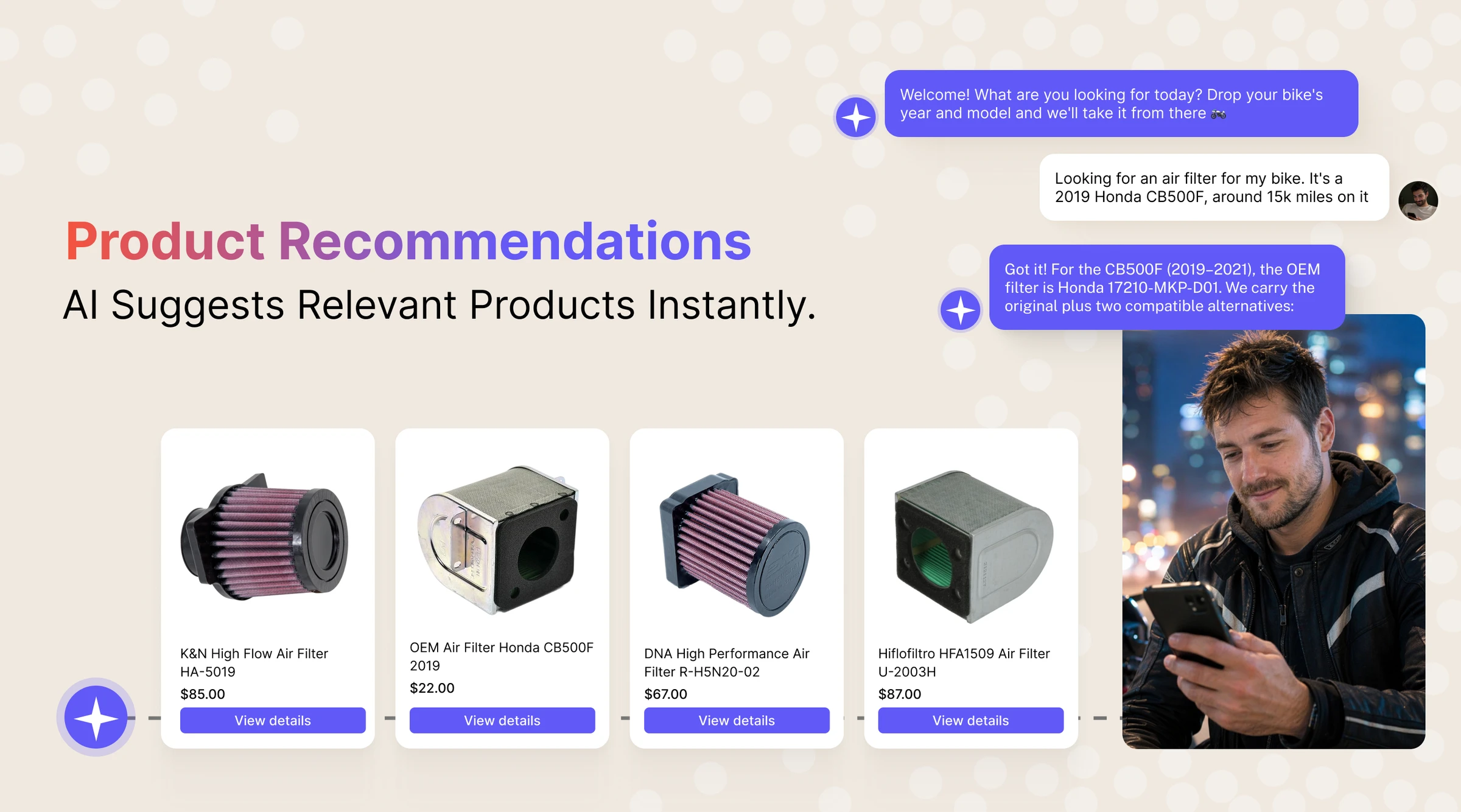 Welcome! What are you looking for today? Drop your bike's year and model and we'll take it from there 🏍

Looking for an air filter for my bike. It's a 2019 Honda CB500F, around 15k miles on it

Product Recommendations

AI Suggests Relevant Products Instantly.

Got it! For the CB500F (2019–2021), the OEM filter is Honda 17210-MKP-D01. We carry the original plus two compatible alternatives:

K&N High Flow Air Filter HA-5019
$85.00
View details

OEM Air Filter Honda CB500F 2019
$22.00
View details

DNA High Performance Air Filter R-H5N20-02
$67.00
View details

Hiflofiltro HFA1509 Air Filter U-2003H
$87.00
View details